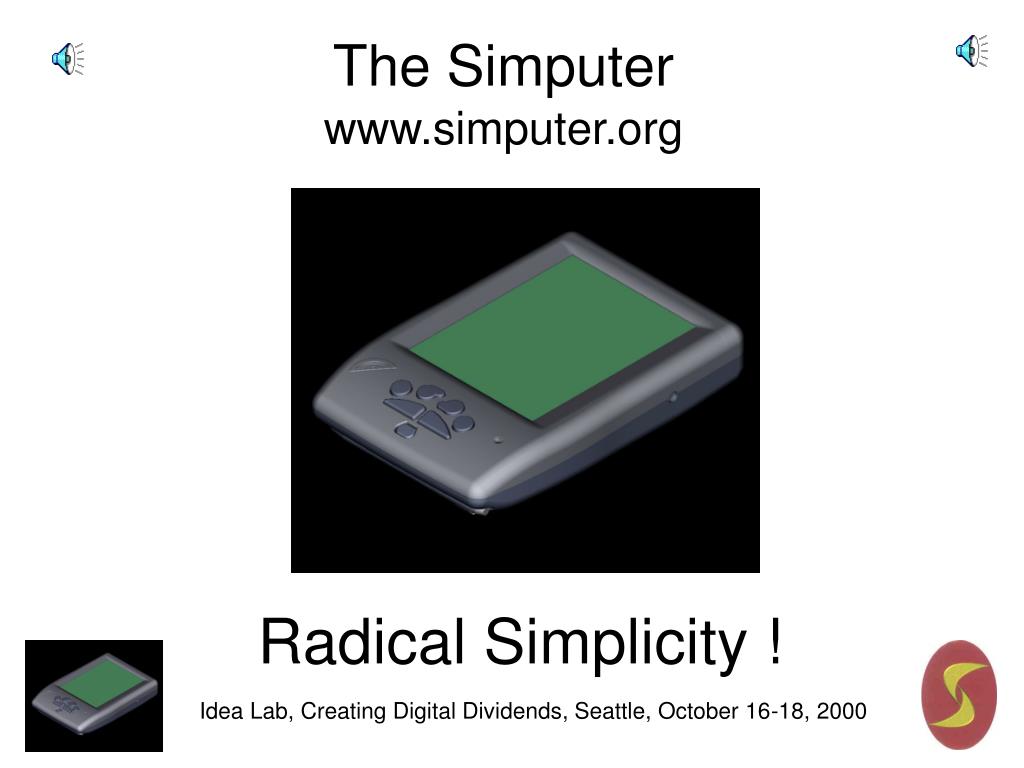 The Simputer
www.simputer.org

Radical Simplicity !

Idea Lab, Creating Digital Dividends, Seattle, October 16-18, 2000